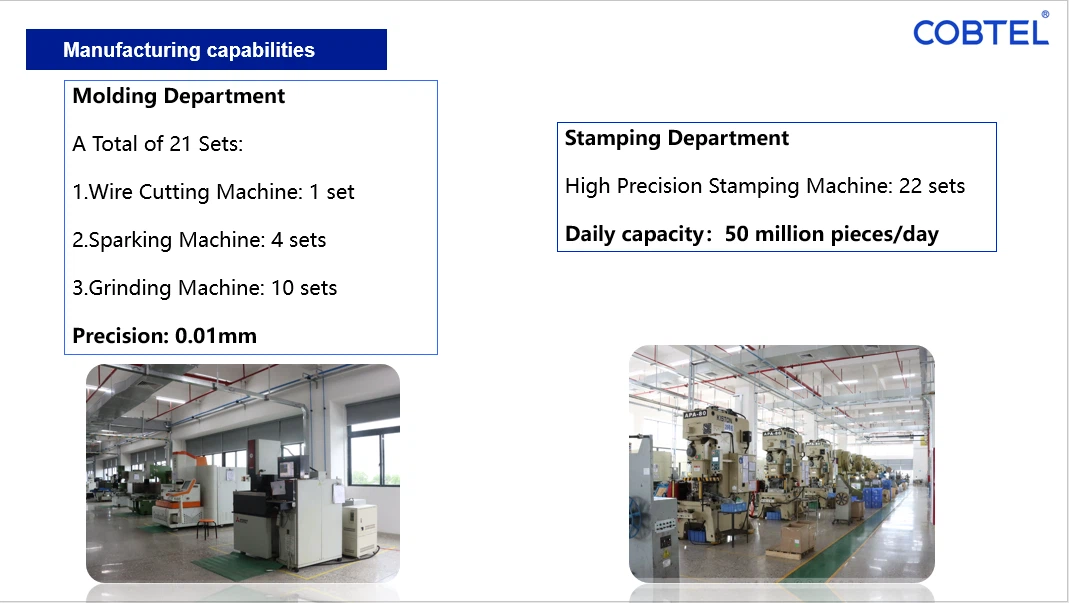 Manufacturing capabilities

COBTEL®

Molding Department

A Total of 21 Sets:

1.Wire Cutting Machine: 1 set

2.Sparking Machine: 4 sets

3.Grinding Machine: 10 sets

Precision: 0.01mm

Stamping Department

High Precision Stamping Machine: 22 sets

Daily capacity: 50 million pieces/day

APA-80